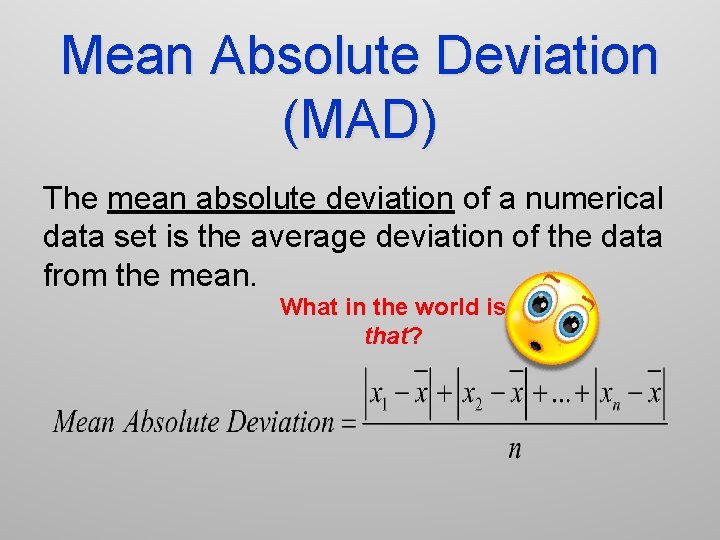 Mean Absolute Deviation (MAD)

The mean absolute deviation of a numerical data set is the average deviation of the data from the mean.

What in the world is that?

$Mean\ Absolute\ Deviation = \frac{|x_1 - \bar{x}| + |x_2 - \bar{x}| + ... + |x_n - \bar{x}|}{n}$